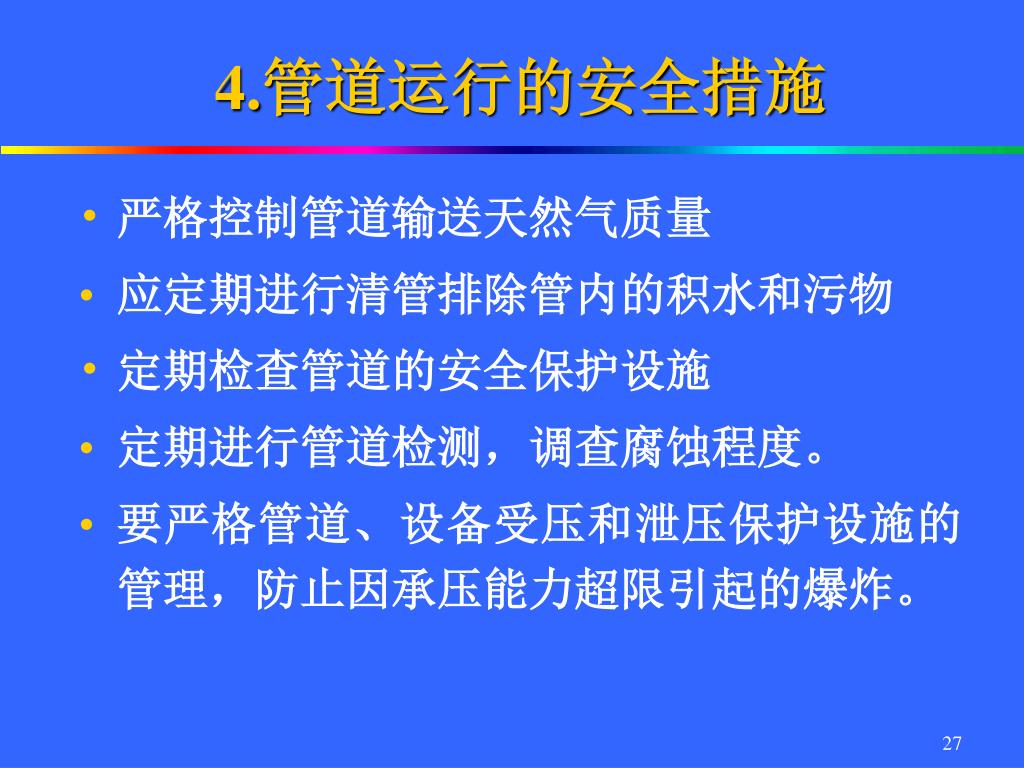 4.管道运行的安全措施

• 严格控制管道输送天然气质量

• 应定期进行清管排除管内的积水和污物

• 定期检查管道的安全保护设施

• 定期进行管道检测，调查腐蚀程度。

• 要严格管道、设备受压和泄压保护设施的管理，防止因承压能力超限引起的爆炸。

27